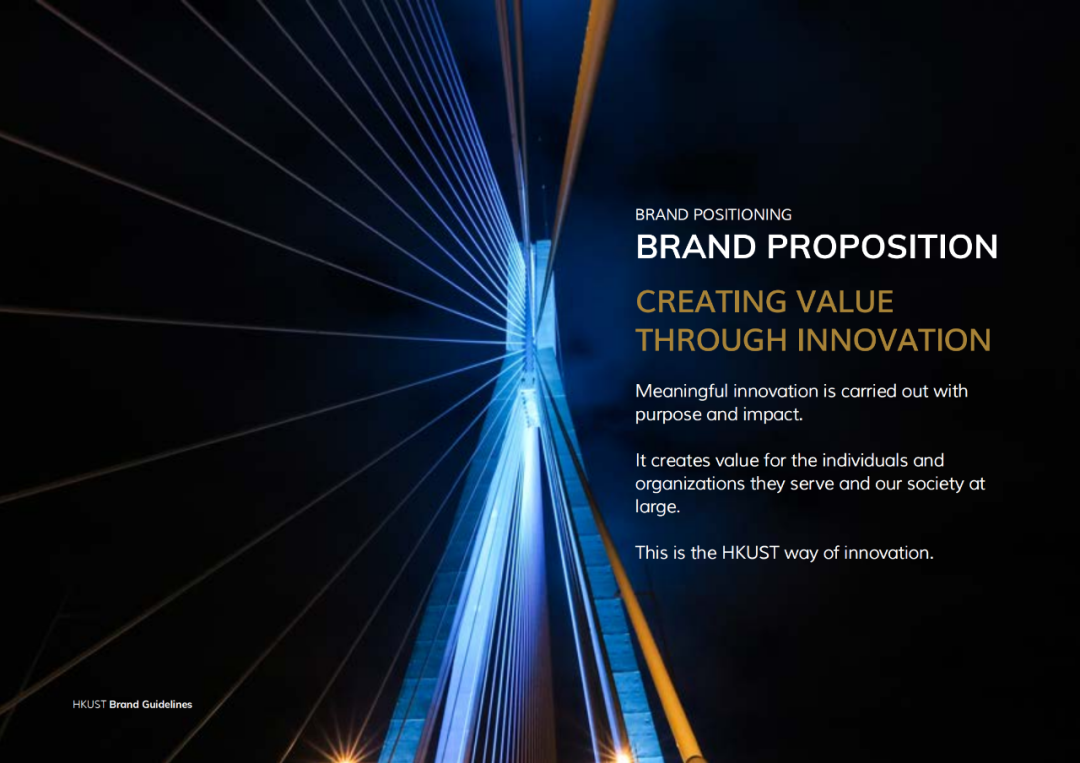 BRAND POSITIONING

BRAND PROPOSITION

CREATING VALUE THROUGH INNOVATION

Meaningful innovation is carried out with purpose and impact.

It creates value for the individuals and organizations they serve and our society at large.

This is the HKUST way of innovation.

HKUST Brand Guidelines